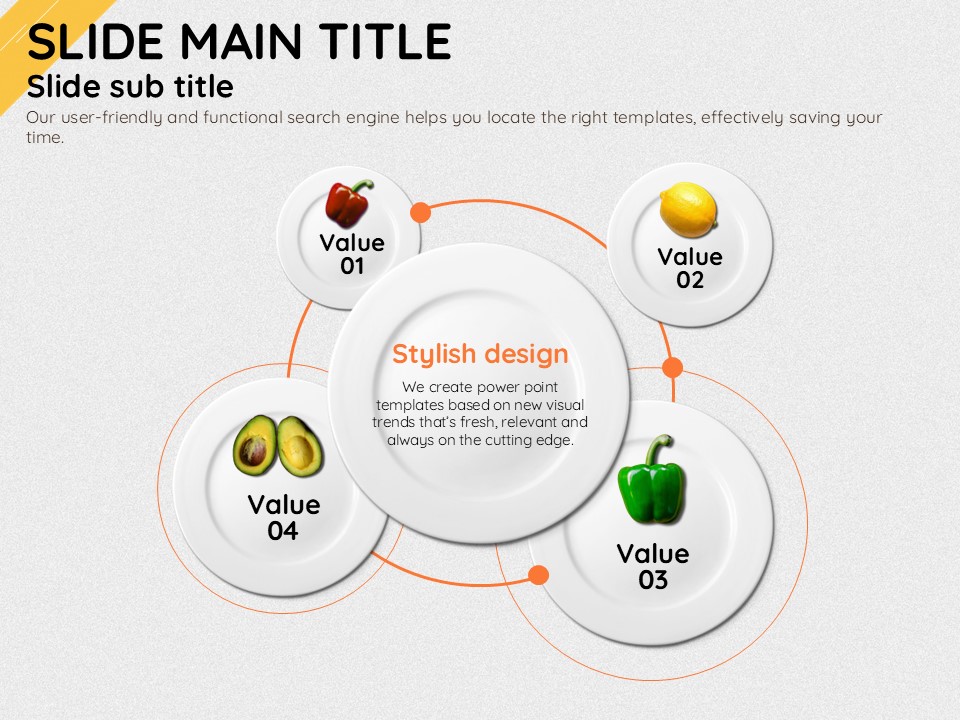 SLIDE MAIN TITLE
Slide sub title
Our user-friendly and functional search engine helps you locate the right templates, effectively saving your time.

Value 01

Value 02

Stylish design
We create power point templates based on new visual trends that's fresh, relevant and always on the cutting edge.

Value 04

Value 03